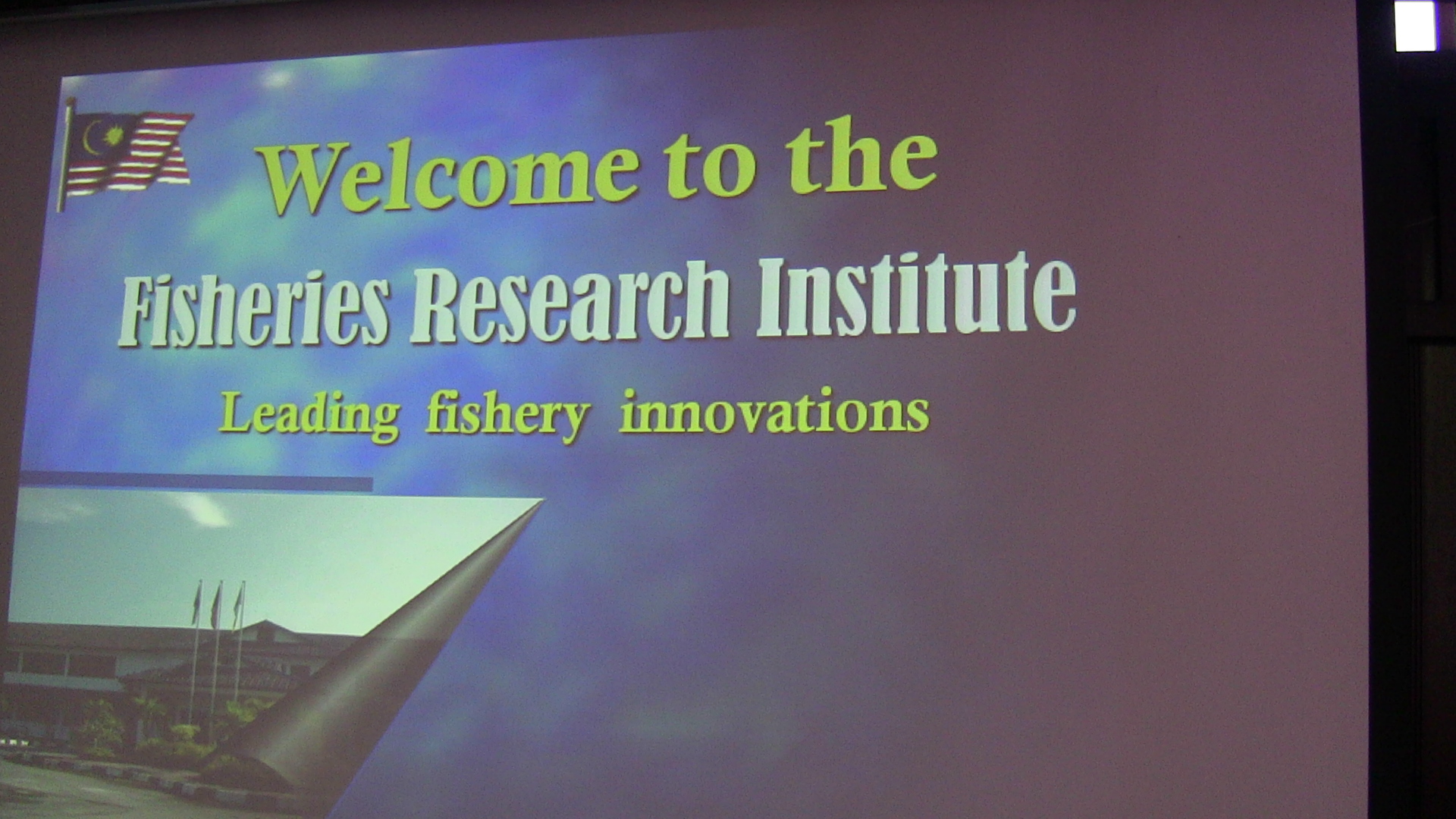 Welcome to the
Fisheries Research Institute
Leading fishery innovations